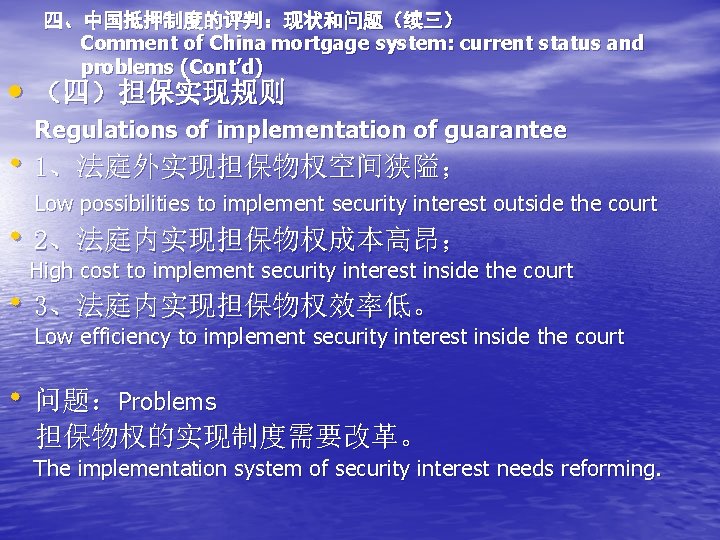 四、中国抵押制度的评判：现状和问题（续三）
Comment of China mortgage system: current status and problems (Cont'd)

• （四）担保实现规则
Regulations of implementation of guarantee

• 1、法庭外实现担保物权空间狭隘；
Low possibilities to implement security interest outside the court

• 2、法庭内实现担保物权成本高昂；
High cost to implement security interest inside the court

• 3、法庭内实现担保物权效率低。
Low efficiency to implement security interest inside the court

• 问题：Problems
担保物权的实现制度需要改革。
The implementation system of security interest needs reforming.